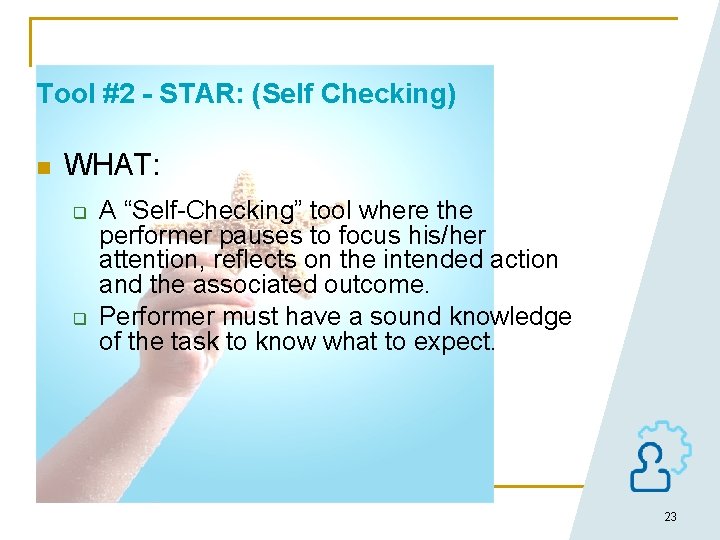 Tool #2 - STAR: (Self Checking)

WHAT:

A “Self-Checking” tool where the performer pauses to focus his/her attention, reflects on the intended action and the associated outcome.

Performer must have a sound knowledge of the task to know what to expect.

23